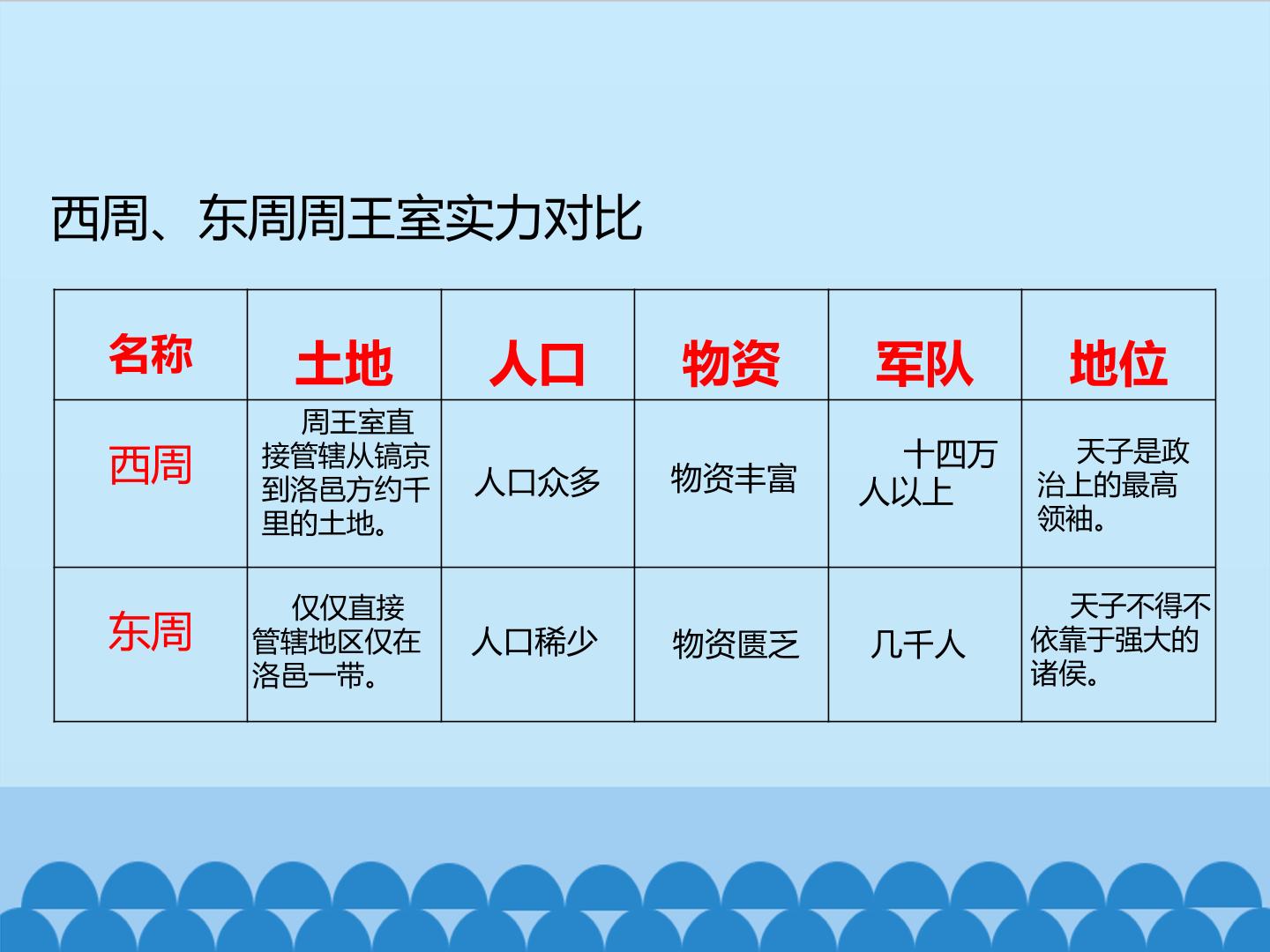 西周、东周周王室实力对比

| 名称 | 土地 | 人口 | 物资 | 军队 | 地位 |
|---|---|---|---|---|---|
| 西周 | 周王室直接管辖从镐京到洛邑方约千里的土地。 | 人口众多 | 物资丰富 | 十四万人以上 | 天子是政治上的最高领袖。 |
| 东周 | 仅仅直接管辖地区仅在洛邑一带。 | 人口稀少 | 物资匮乏 | 几千人 | 天子不得不依靠于强大的诸侯。 |